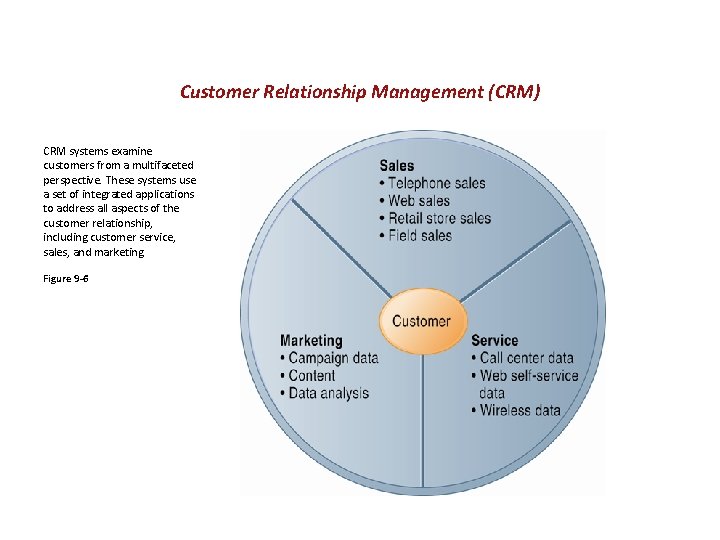 Customer Relationship Management (CRM)

CRM systems examine customers from a multifaceted perspective. These systems use a set of integrated applications to address all aspects of the customer relationship, including customer service, sales, and marketing

Figure 9-6

Sales
• Telephone sales
• Web sales
• Retail store sales
• Field sales

Customer

Marketing
• Campaign data
• Content
• Data analysis

Service
• Call center data
• Web self-service data
• Wireless data